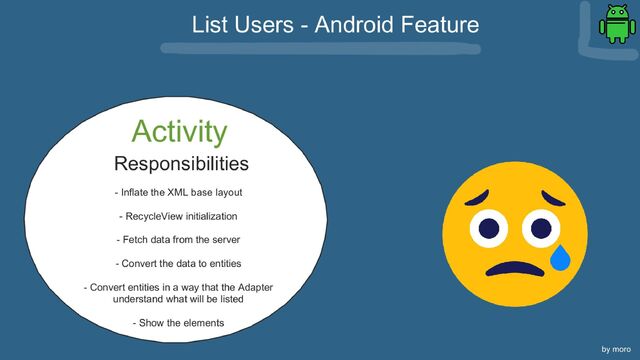 List Users - Android Feature

Activity

Responsibilities

- Inflate the XML base layout

- RecycleView initialization

- Fetch data from the server

- Convert the data to entities

- Convert entities in a way that the Adapter understand what will be listed

- Show the elements

by moro